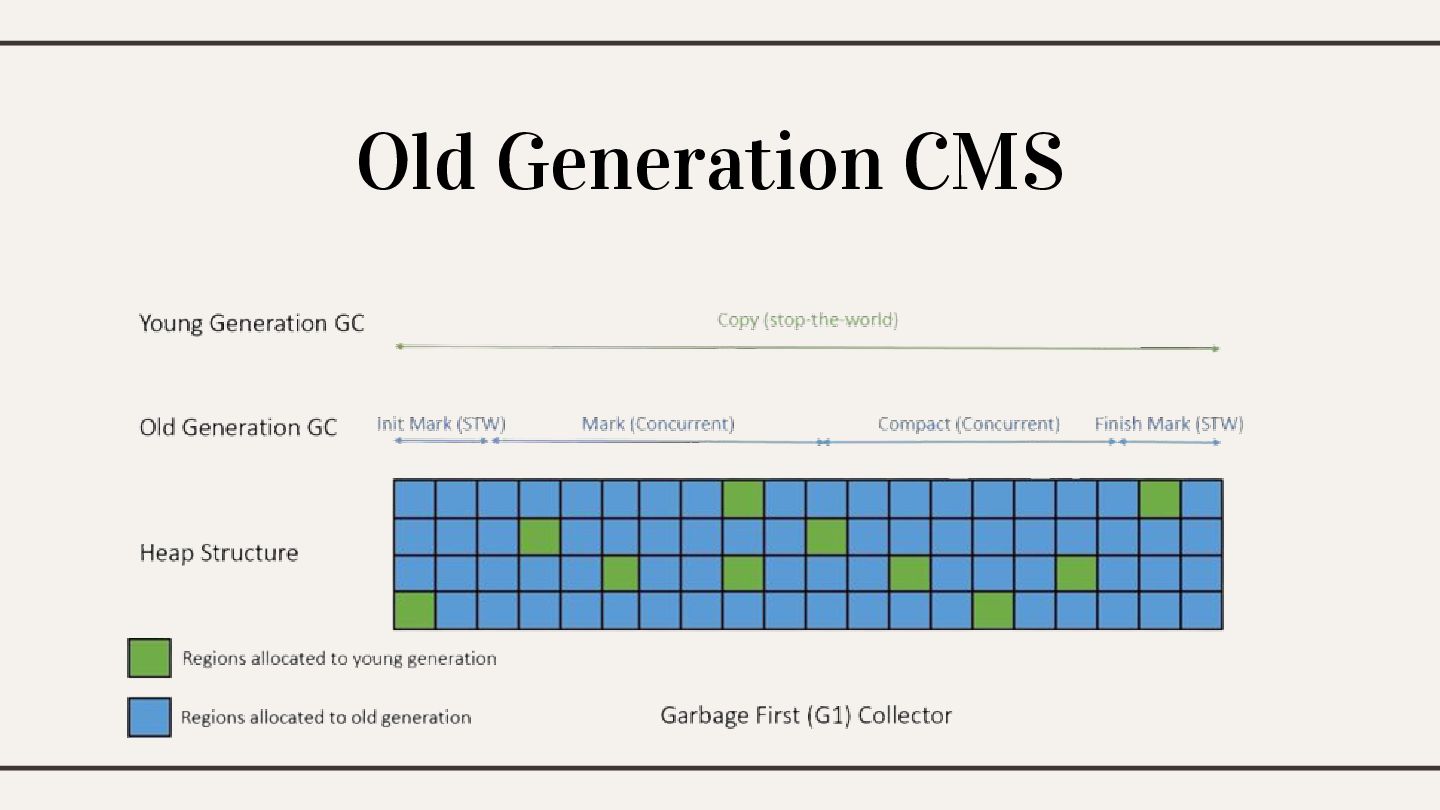 Old Generation CMS

Young Generation GC

Copy (stop-the-world)

Old Generation GC

Init Mark (STW)

Mark (Concurrent)

Compact (Concurrent)

Finish Mark (STW)

Heap Structure

Regions allocated to young generation

Regions allocated to old generation

Garbage First (G1) Collector